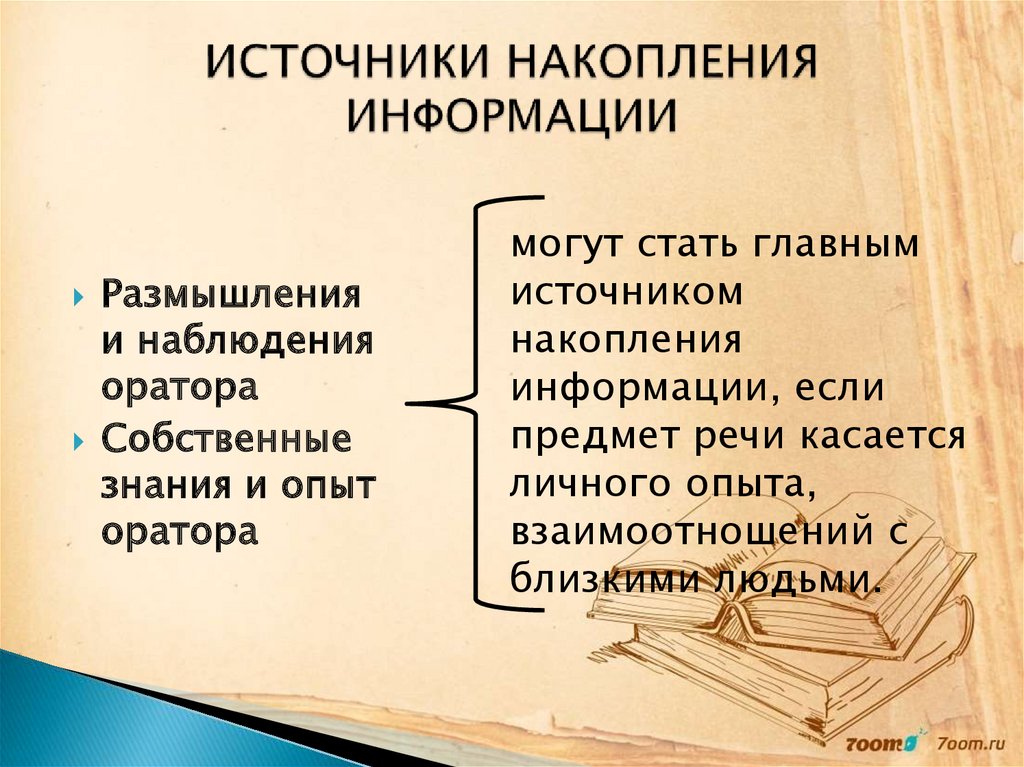 ИСТОЧНИКИ НАКОПЛЕНИЯ ИНФОРМАЦИИ

Размышления и наблюдения оратора
Собственные знания и опыт оратора

могут стать главным источником накопления информации, если предмет речи касается личного опыта, взаимоотношений с близкими людьми.

7oom 7oom.ru